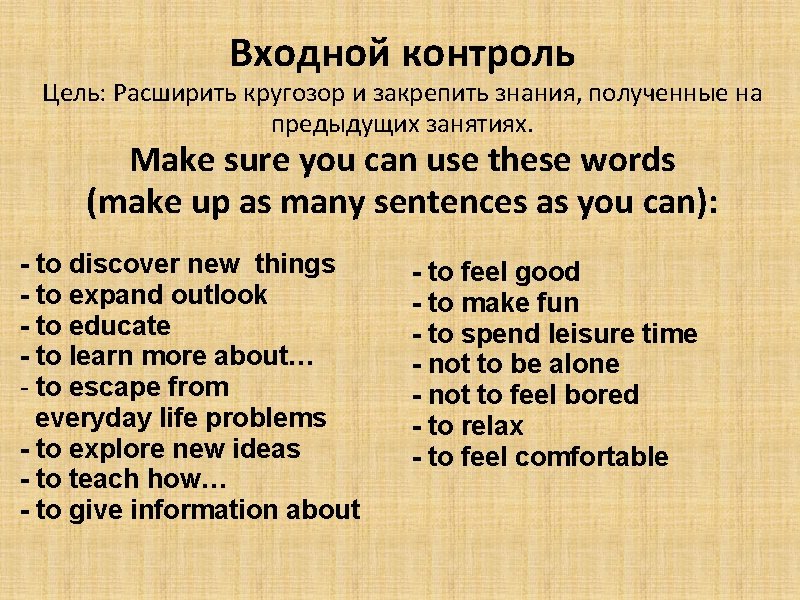 Входной контроль

Цель: Расширить кругозор и закрепить знания, полученные на предыдущих занятиях.

Make sure you can use these words (make up as many sentences as you can):

- to discover new things
- to expand outlook
- to educate
- to learn more about…
- to escape from everyday life problems
- to explore new ideas
- to teach how…
- to give information about

- to feel good
- to make fun
- to spend leisure time
- not to be alone
- not to feel bored
- to relax
- to feel comfortable